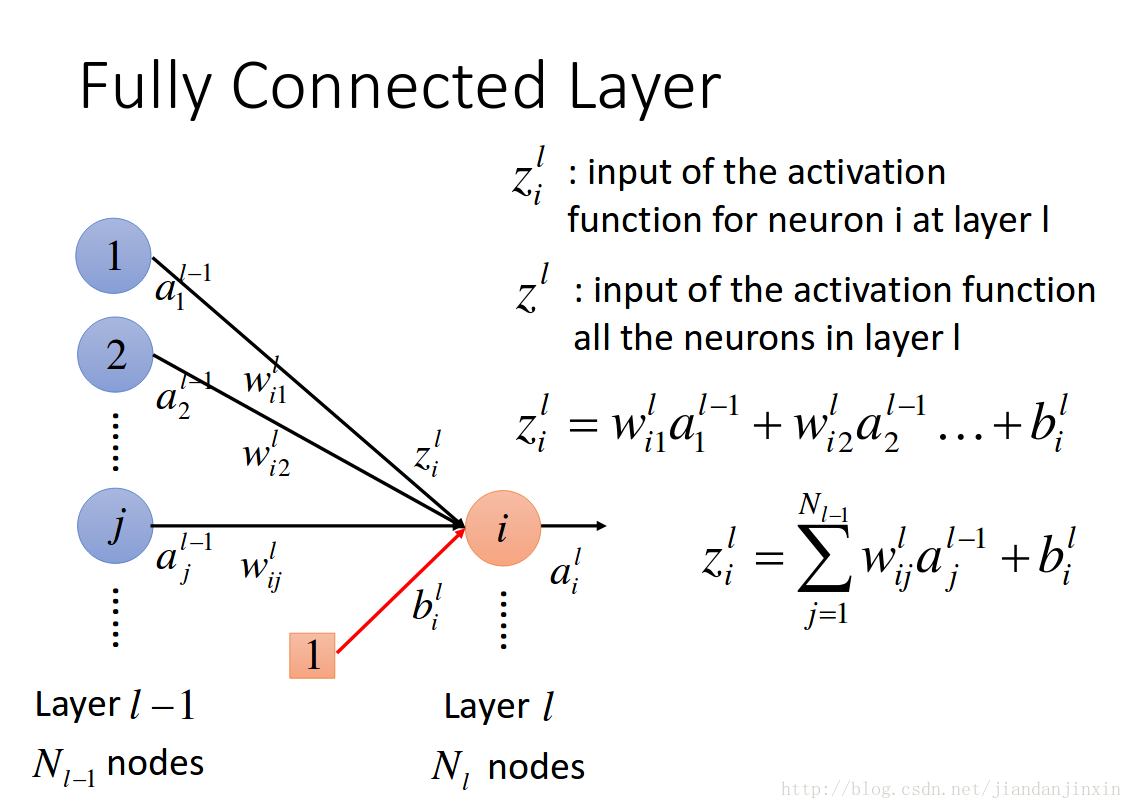 Fully Connected Layer

$z_i^l$ : input of the activation function for neuron i at layer l

$z^l$ : input of the activation function all the neurons in layer l

$z_i^l = w_{i1}^l a_1^{l-1} + w_{i2}^l a_2^{l-1} \ldots + b_i^l$

$z_i^l = \sum_{j=1}^{N_{l-1}} w_{ij}^l a_j^{l-1} + b_i^l$

1
$a_1^{l-1}$
2
$a_2^{l-1}$
$w_{i1}^l$
$w_{i2}^l$
$z_i^l$
$j$
$a_j^{l-1}$
$w_{ij}^l$
$i$
$a_i^l$
$b_i^l$
1

Layer $l-1$
$N_{l-1}$ nodes

Layer $l$
$N_l$ nodes

http://blog.csdn.net/jiandanjinxin